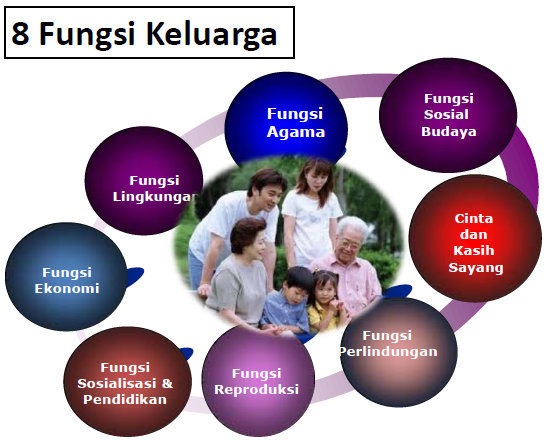 8 Fungsi Keluarga

Fungsi Agama

Fungsi Sosial Budaya

Cinta dan Kasih Sayang

Fungsi Perlindungan

Fungsi Reproduksi

Fungsi Sosialisasi & Pendidikan

Fungsi Ekonomi

Fungsi Lingkungan